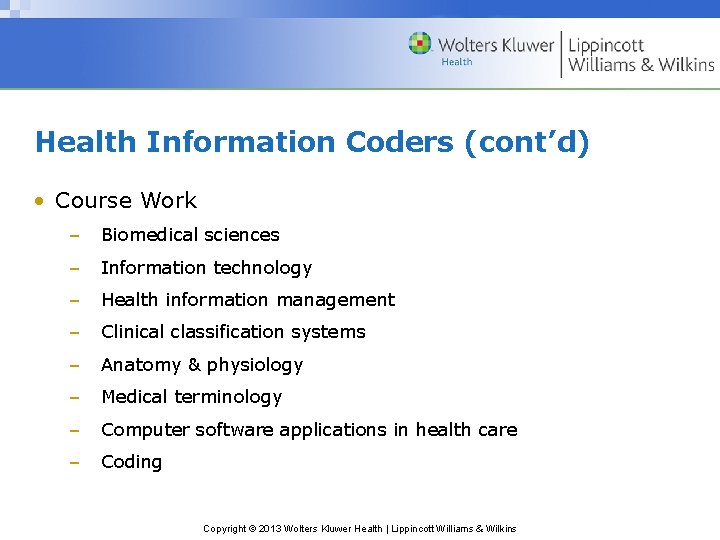 Wolters Kluwer
Health

Lippincott
Williams & Wilkins

Health Information Coders (cont’d)

• Course Work
– Biomedical sciences
– Information technology
– Health information management
– Clinical classification systems
– Anatomy & physiology
– Medical terminology
– Computer software applications in health care
– Coding

Copyright © 2013 Wolters Kluwer Health | Lippincott Williams & Wilkins